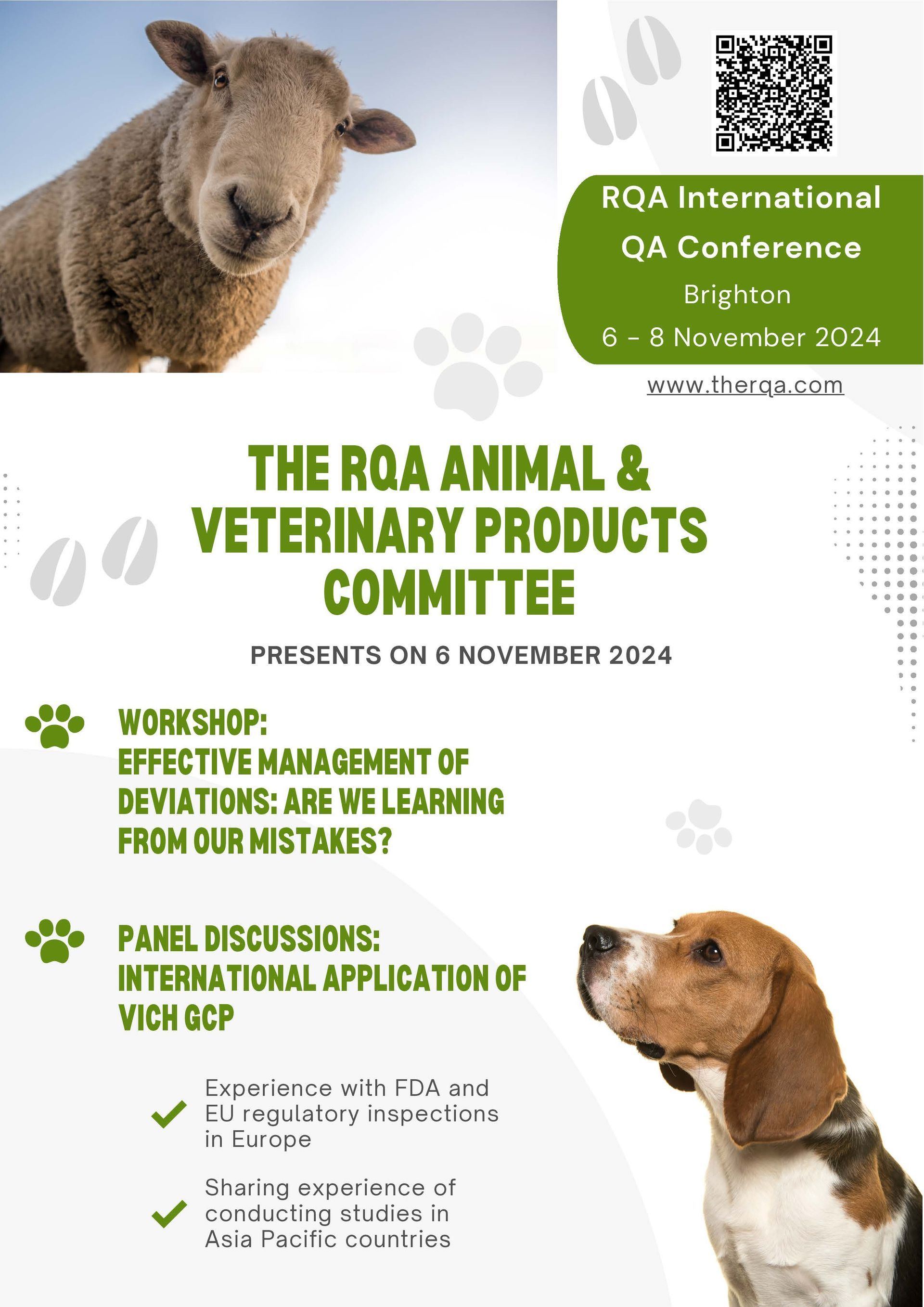 RQA International QA Conference
Brighton
6 - 8 November 2024

www.therqa.com

THE RQA ANIMAL & VETERINARY PRODUCTS COMMITTEE

PRESENTS ON 6 NOVEMBER 2024

WORKSHOP:
EFFECTIVE MANAGEMENT OF DEVIATIONS: ARE WE LEARNING FROM OUR MISTAKES?

PANEL DISCUSSIONS:
INTERNATIONAL APPLICATION OF VICH GCP

Experience with FDA and EU regulatory inspections in Europe

Sharing experience of conducting studies in Asia Pacific countries